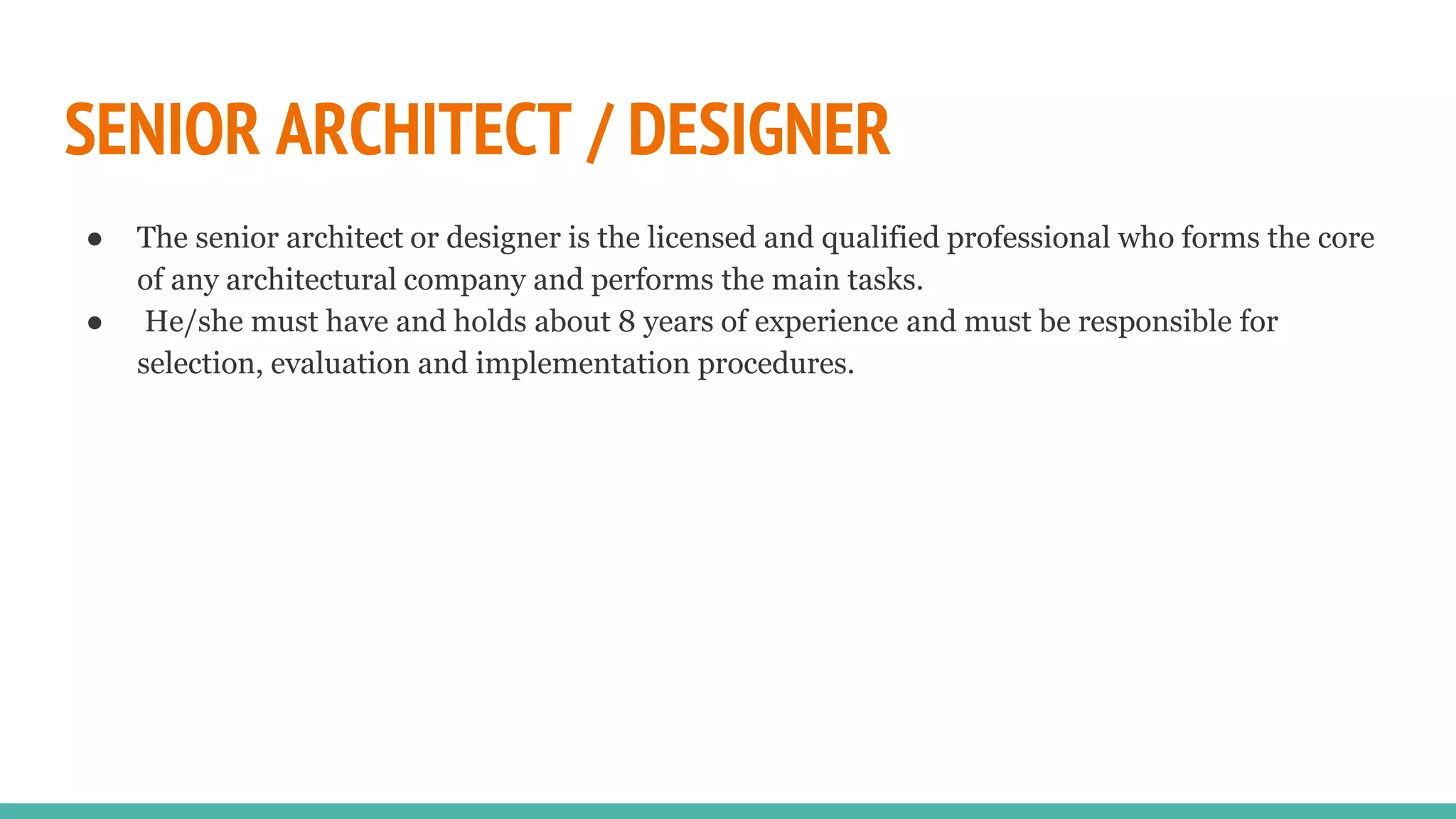 SENIOR ARCHITECT / DESIGNER

● The senior architect or designer is the licensed and qualified professional who forms the core of any architectural company and performs the main tasks.
● He/she must have and holds about 8 years of experience and must be responsible for selection, evaluation and implementation procedures.